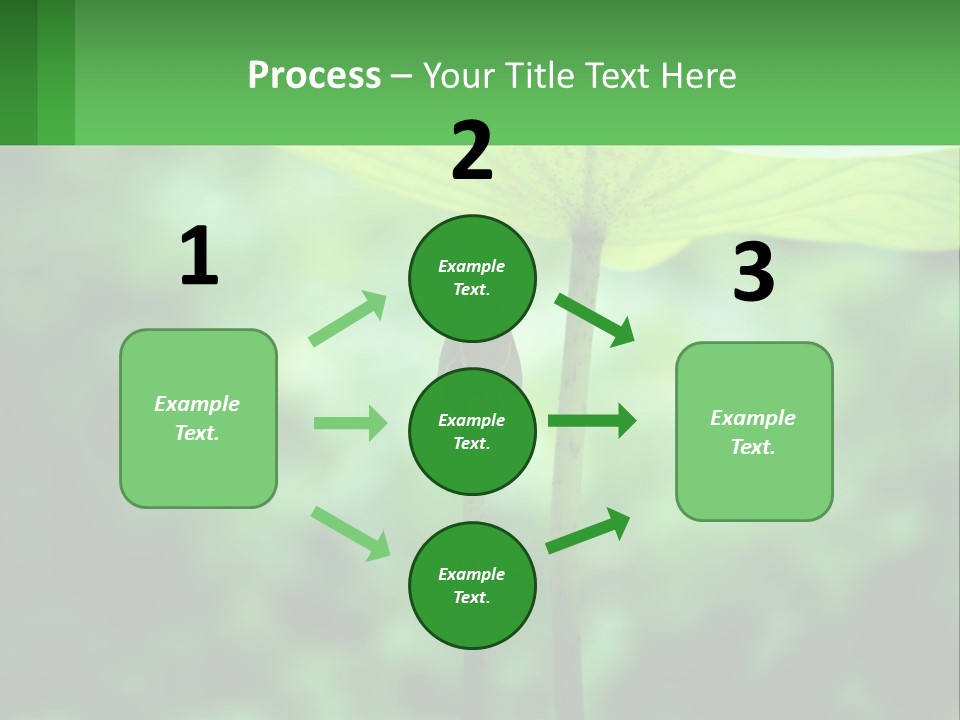 Process – Your Title Text Here

1

Example Text.

2

Example Text.

Example Text.

Example Text.

3

Example Text.